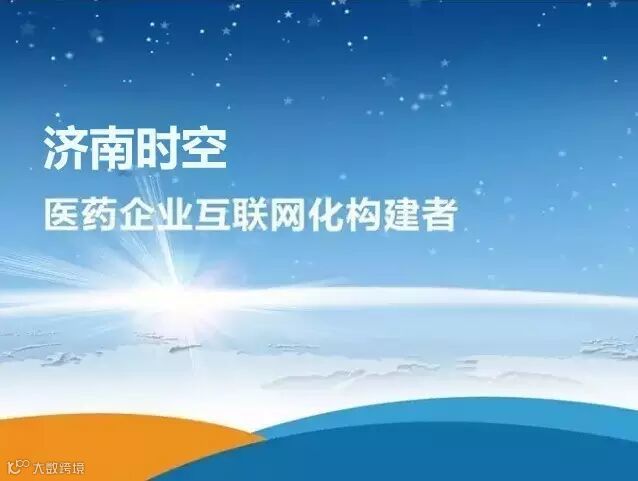 济南时空

医药企业互联网化构建者

大数跨境